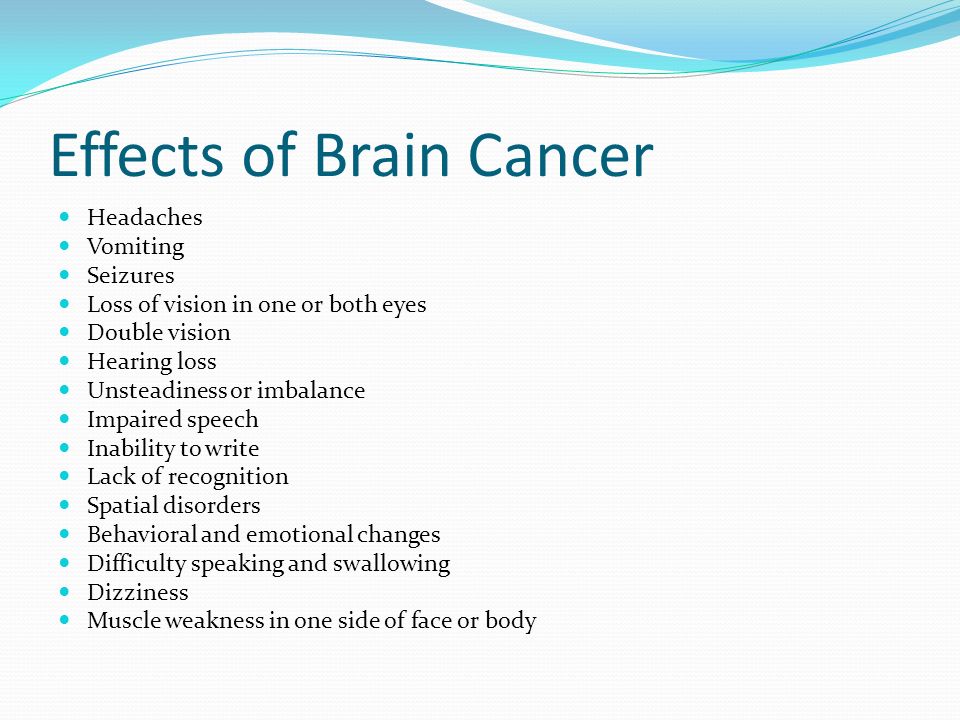 Effects of Brain Cancer

- Headaches
- Vomiting
- Seizures
- Loss of vision in one or both eyes
- Double vision
- Hearing loss
- Unsteadiness or imbalance
- Impaired speech
- Inability to write
- Lack of recognition
- Spatial disorders
- Behavioral and emotional changes
- Difficulty speaking and swallowing
- Dizziness
- Muscle weakness in one side of face or body